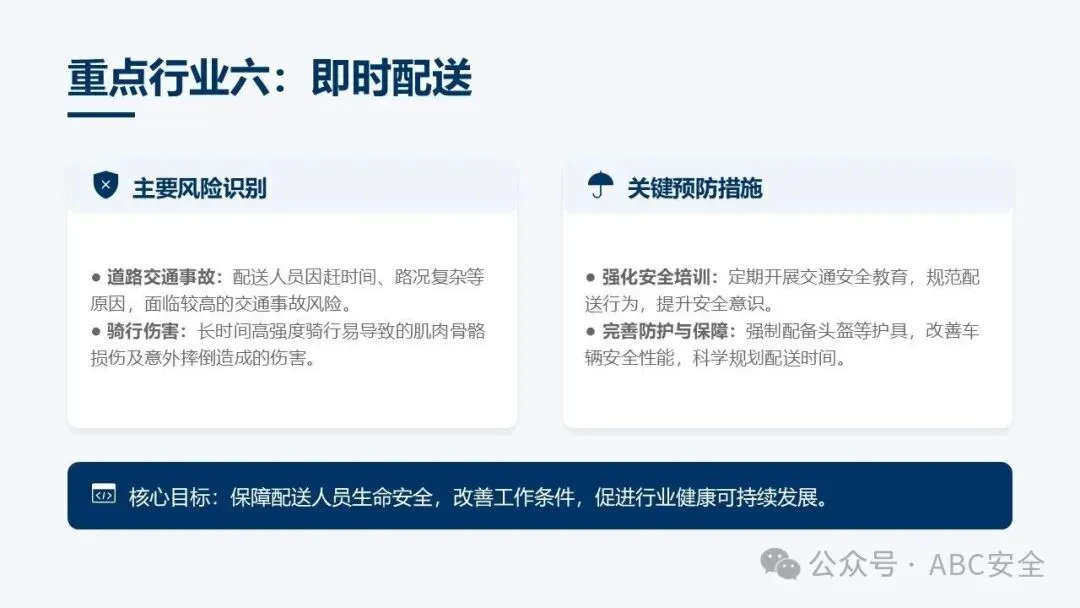 重点行业六：即时配送

主要风险识别

● 道路交通事故：配送人员因赶时间、路况复杂等原因，面临较高的交通事故风险。
● 骑行伤害：长时间高强度骑行易导致的肌肉骨骼损伤及意外摔倒造成的伤害。

关键预防措施

● 强化安全培训：定期开展交通安全教育，规范配送行为，提升安全意识。
● 完善防护与保障：强制配备头盔等护具，改善车辆安全性能，科学规划配送时间。

核心目标：保障配送人员生命安全，改善工作条件，促进行业健康可持续发展。

公众号 · ABC安全